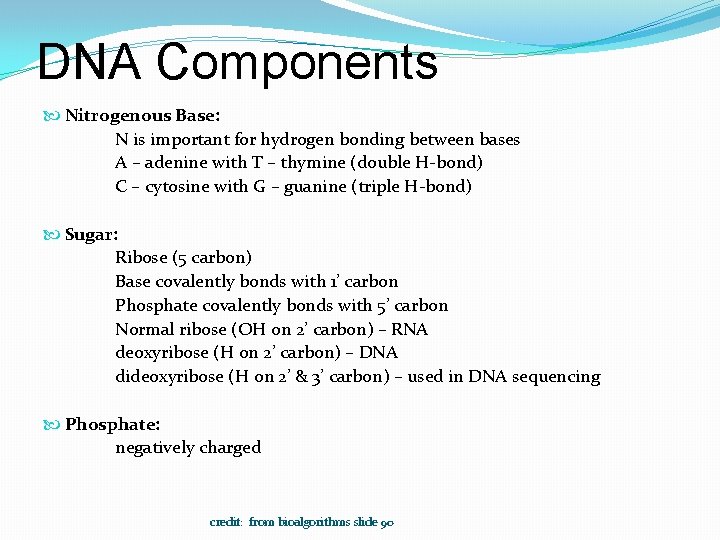 DNA Components

Nitrogenous Base:
N is important for hydrogen bonding between bases
A – adenine with T – thymine (double H-bond)
C – cytosine with G – guanine (triple H-bond)

Sugar:
Ribose (5 carbon)
Base covalently bonds with 1' carbon
Phosphate covalently bonds with 5' carbon
Normal ribose (OH on 2' carbon) – RNA
deoxyribose (H on 2' carbon) – DNA
dideoxyribose (H on 2' & 3' carbon) – used in DNA sequencing

Phosphate:
negatively charged

credit: from bioalgorithms slide 90